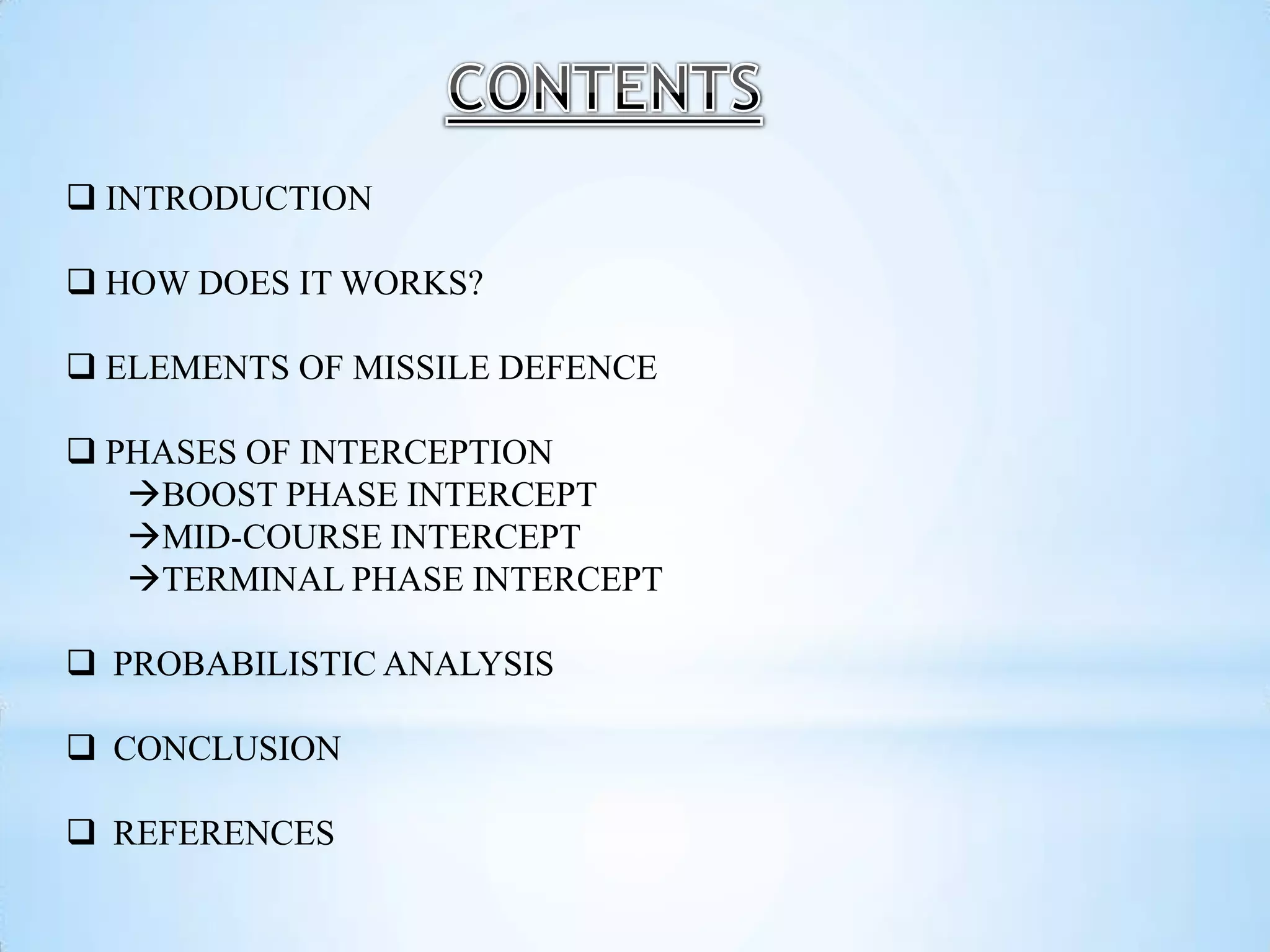 CONTENTS

❑ INTRODUCTION

❑ HOW DOES IT WORKS?

❑ ELEMENTS OF MISSILE DEFENCE

❑ PHASES OF INTERCEPTION
→BOOST PHASE INTERCEPT
→MID-COURSE INTERCEPT
→TERMINAL PHASE INTERCEPT

❑ PROBABILISTIC ANALYSIS

❑ CONCLUSION

❑ REFERENCES